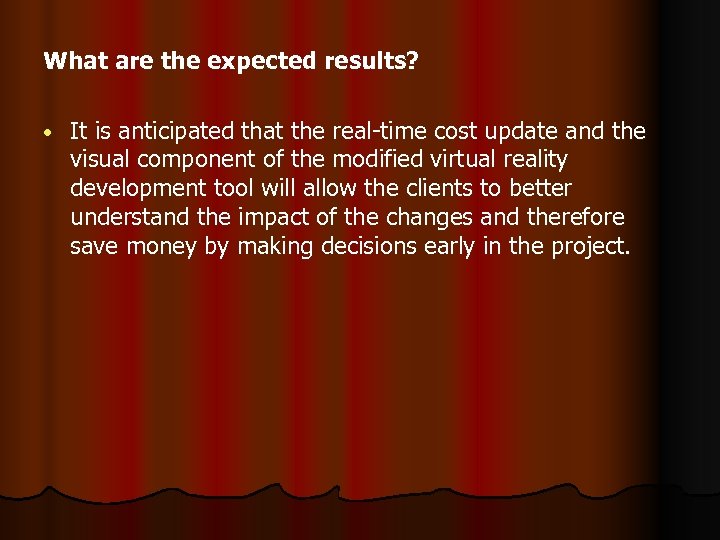 What are the expected results?

• It is anticipated that the real-time cost update and the visual component of the modified virtual reality development tool will allow the clients to better understand the impact of the changes and therefore save money by making decisions early in the project.